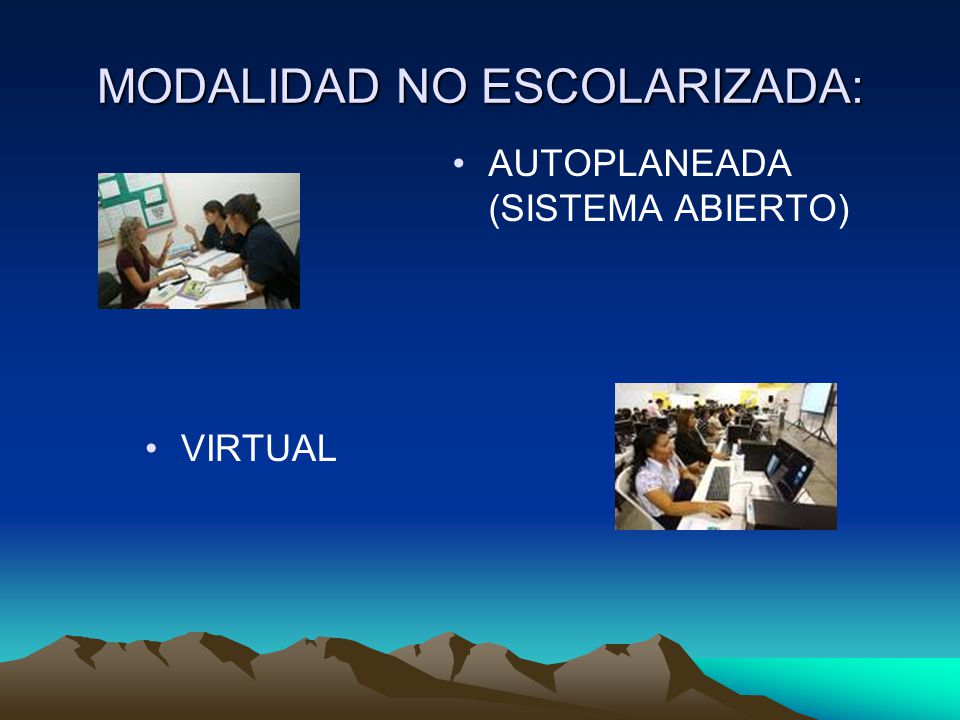 MODALIDAD NO ESCOLARIZADA:

• AUTOPLANEADA (SISTEMA ABIERTO)

• VIRTUAL